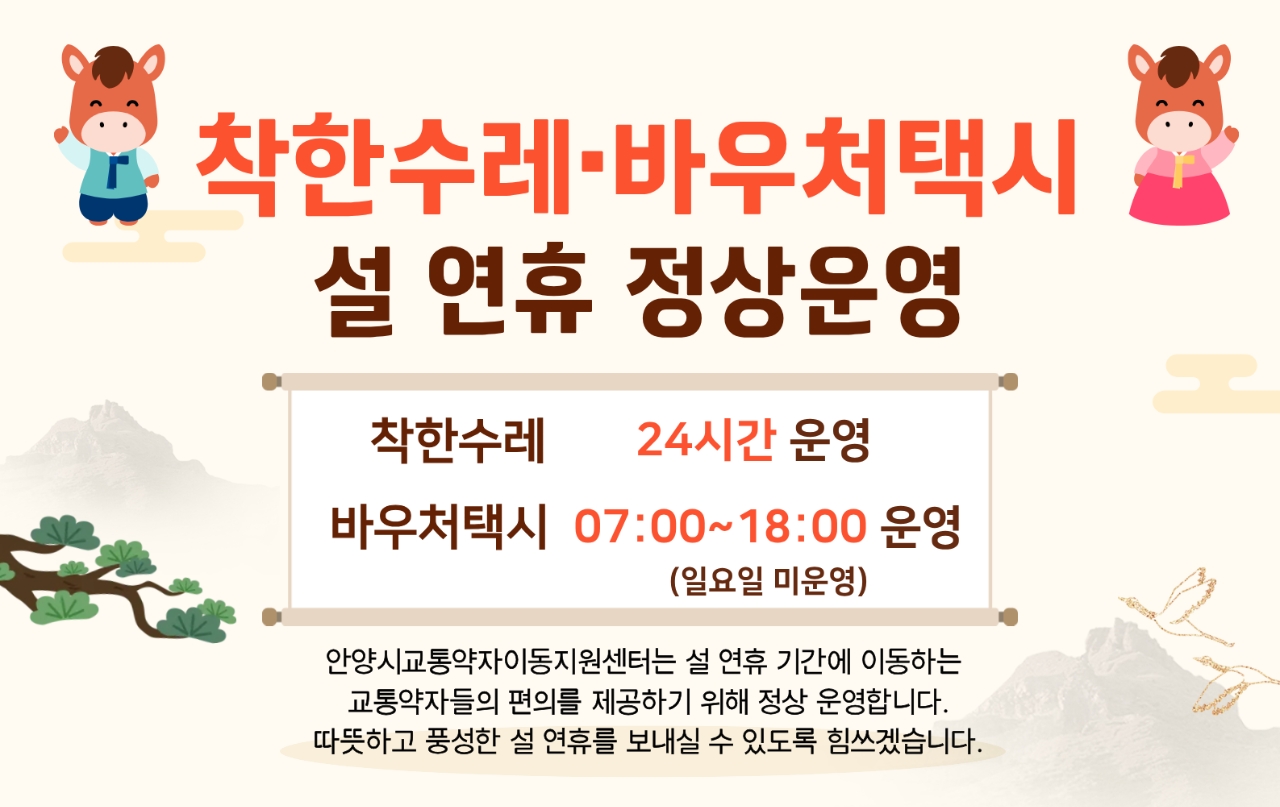 착한수레·바우처택시
설 연휴 정상운영

착한수레 24시간 운영
바우처택시 07:00~18:00 운영
(일요일 미운영)

안양시교통약자이동지원센터는 설 연휴 기간에 이동하는 교통약자들의 편의를 제공하기 위해 정상 운영합니다. 따뜻하고 풍성한 설 연휴를 보내실 수 있도록 힘쓰겠습니다.